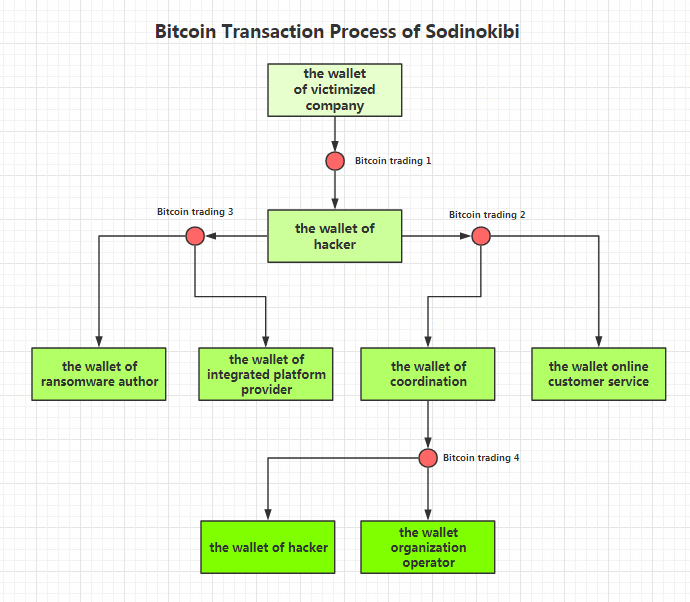 Bitcoin Transaction Process of Sodinokibi

the wallet of victimized company

Bitcoin trading 1

Bitcoin trading 3

the wallet of hacker

Bitcoin trading 2

the wallet of ransomware author

the wallet of integrated platform provider

the wallet of coordination

the wallet online customer service

Bitcoin trading 4

the wallet of hacker

the wallet organization operator